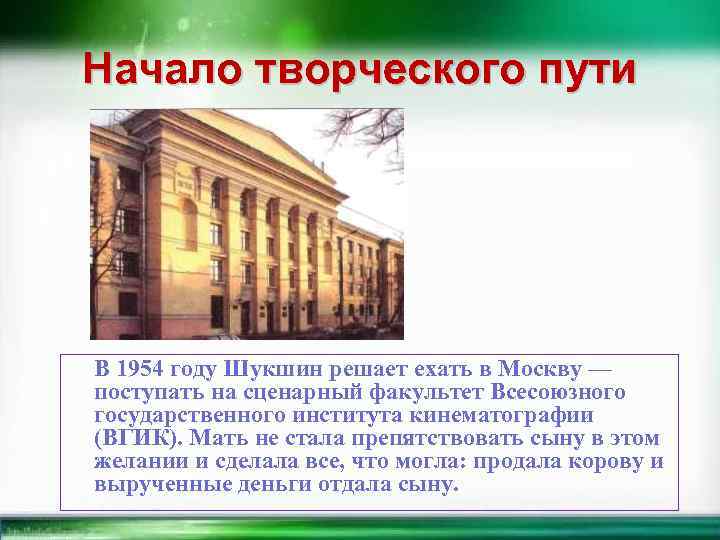 Начало творческого пути

В 1954 году Шукшин решает ехать в Москву — поступать на сценарный факультет Всесоюзного государственного института кинематографии (ВГИК). Мать не стала препятствовать сыну в этом желании и сделала все, что могла: продала корову и вырученные деньги отдала сыну.